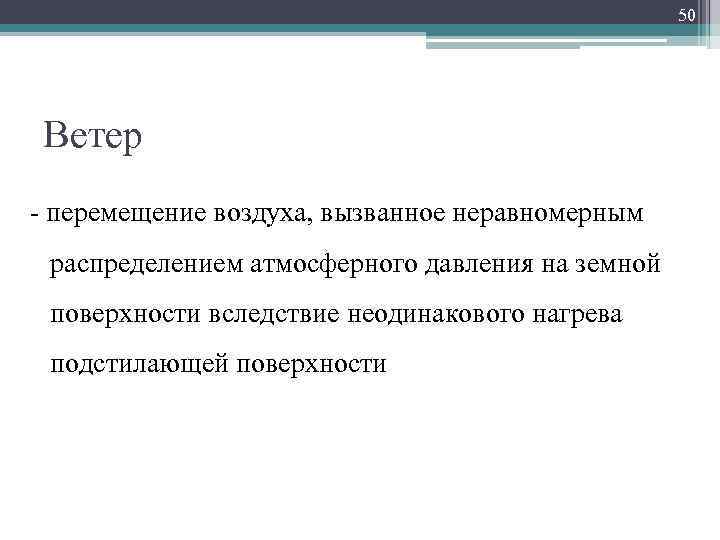 50

Ветер

- перемещение воздуха, вызванное неравномерным распределением атмосферного давления на земной поверхности вследствие неодинакового нагрева подстилающей поверхности